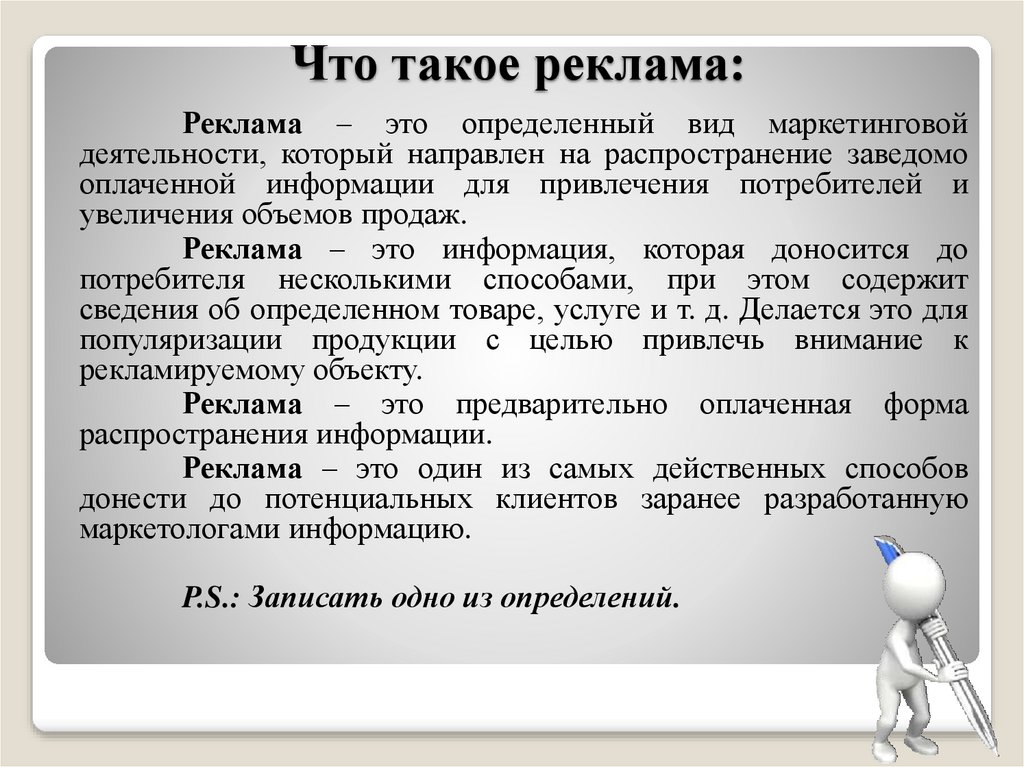 Что такое реклама:

Реклама – это определенный вид маркетинговой деятельности, который направлен на распространение заведомо оплаченной информации для привлечения потребителей и увеличения объемов продаж.

Реклама – это информация, которая доносится до потребителя несколькими способами, при этом содержит сведения об определенном товаре, услуге и т. д. Делается это для популяризации продукции с целью привлечь внимание к рекламируемому объекту.

Реклама – это предварительно оплаченная форма распространения информации.

Реклама – это один из самых действенных способов донести до потенциальных клиентов заранее разработанную маркетологами информацию.

P.S.: Записать одно из определений.